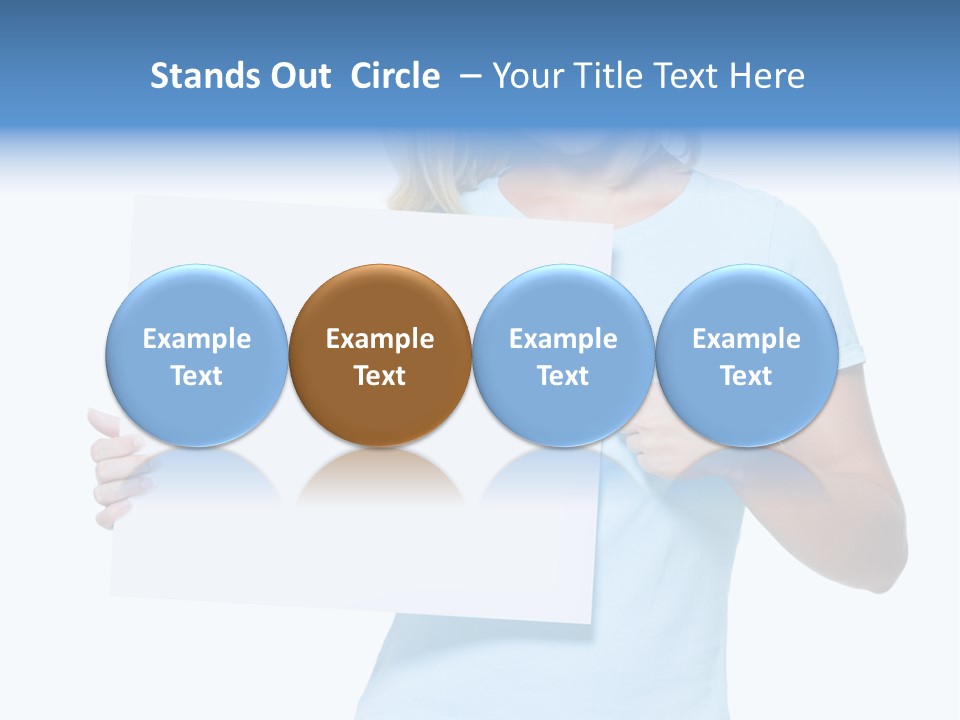 Stands Out Circle – Your Title Text Here

Example Text

Example Text

Example Text

Example Text